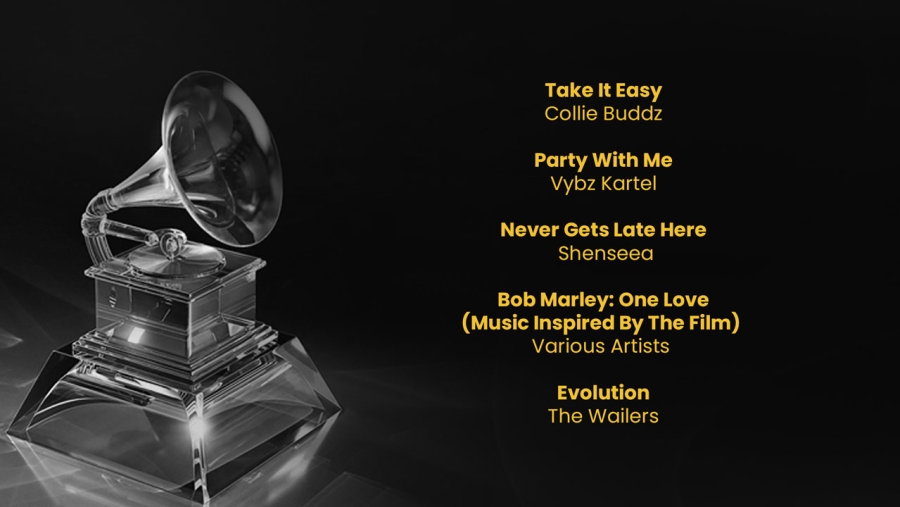 Take It Easy
Collie Buddz

Party With Me
Vybz Kartel

Never Gets Late Here
Shenseea

Bob Marley: One Love
(Music Inspired By The Film)
Various Artists

Evolution
The Wailers